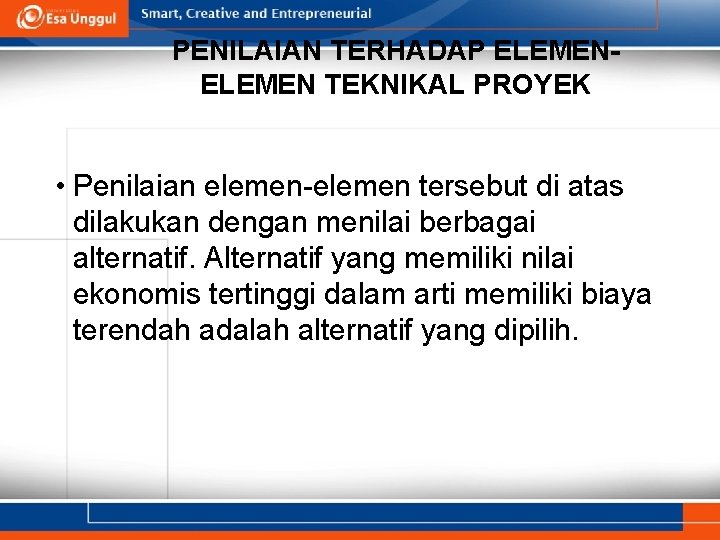 Esa Unggul

Smart, Creative and Entrepreneurial

PENILAIAN TERHADAP ELEMEN-ELEMEN TEKNIKAL PROYEK

• Penilaian elemen-elemen tersebut di atas dilakukan dengan menilai berbagai alternatif. Alternatif yang memiliki nilai ekonomis tertinggi dalam arti memiliki biaya terendah adalah alternatif yang dipilih.